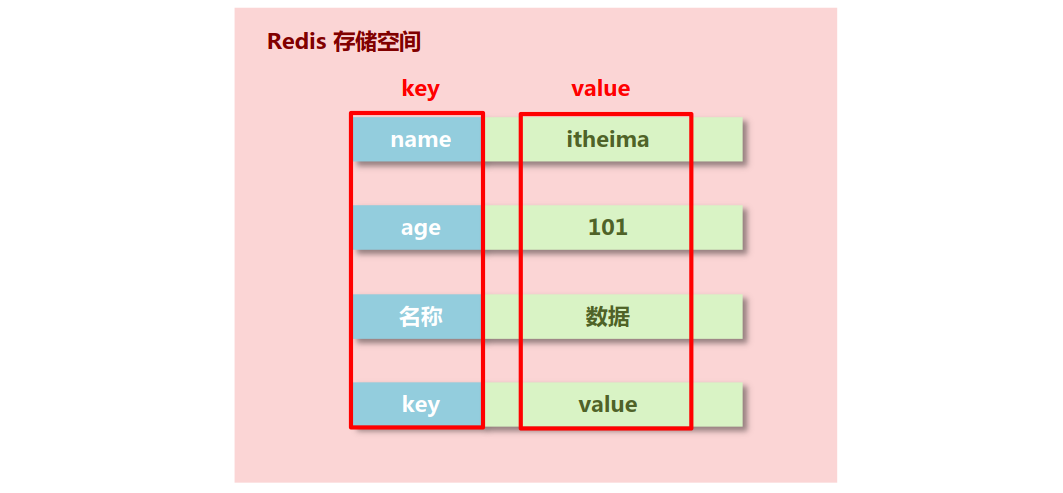 Redis 存储空间

| key | value |
|---|---|
| name | itheima |
| age | 101 |
| 名称 | 数据 |
| key | value |